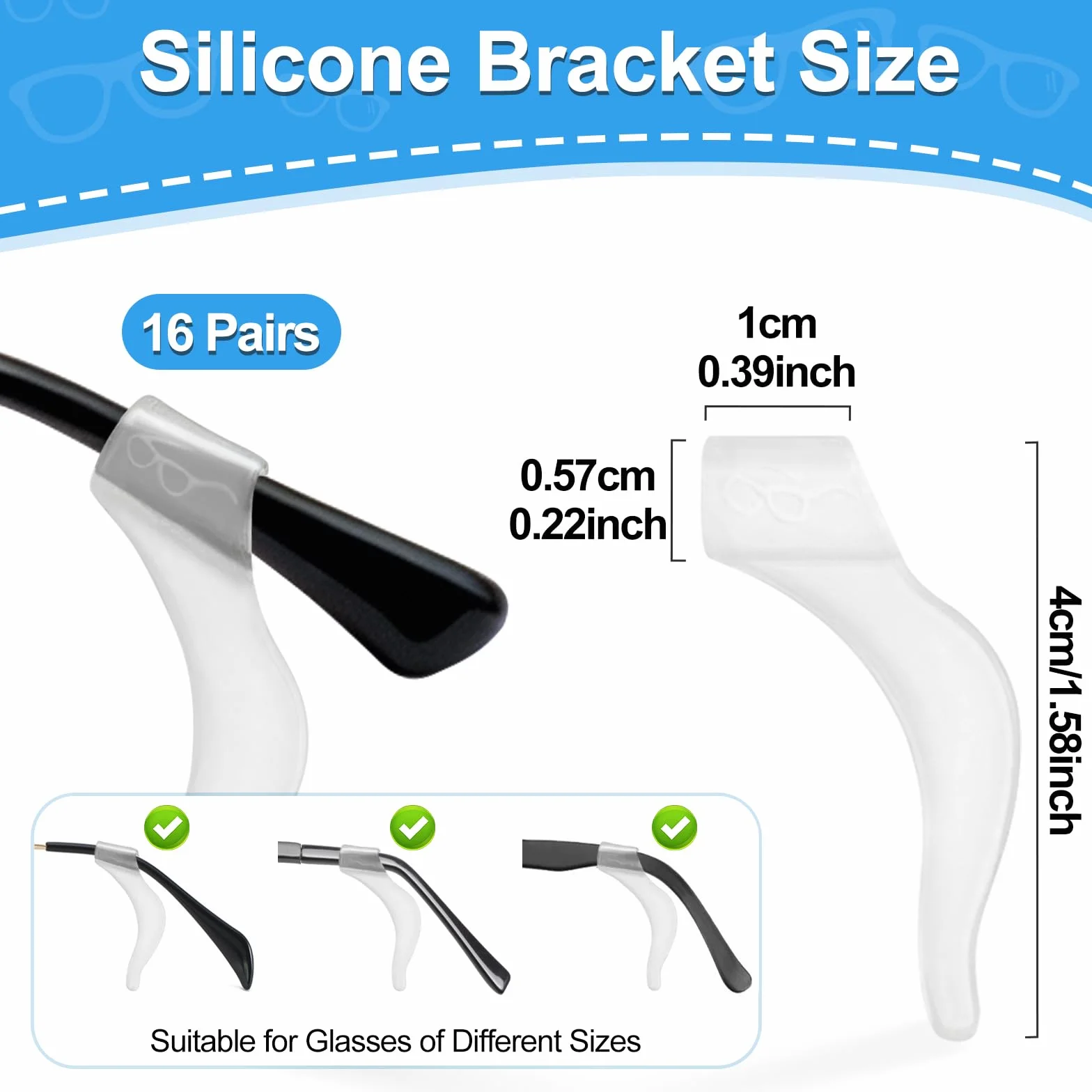 Silicone Bracket Size

16 Pairs

1cm
0.39inch

0.57cm
0.22inch

4cm/1.58inch

Suitable for Glasses of Different Sizes